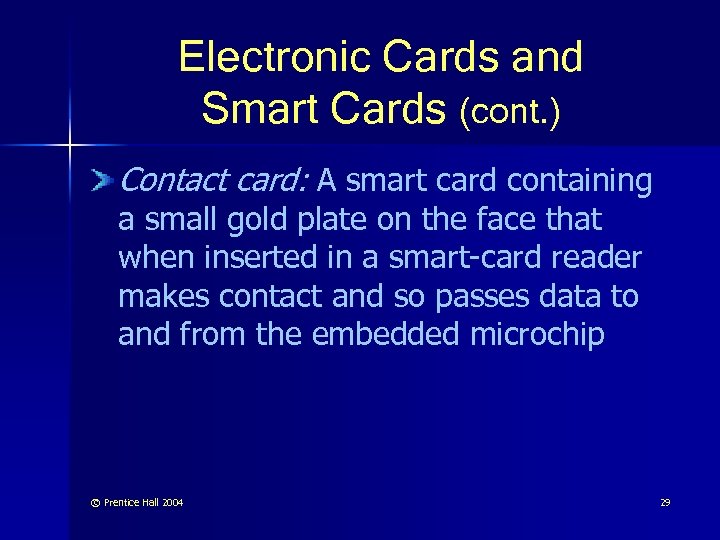 Electronic Cards and Smart Cards (cont.)

Contact card: A smart card containing a small gold plate on the face that when inserted in a smart-card reader makes contact and so passes data to and from the embedded microchip

© Prentice Hall 2004

29